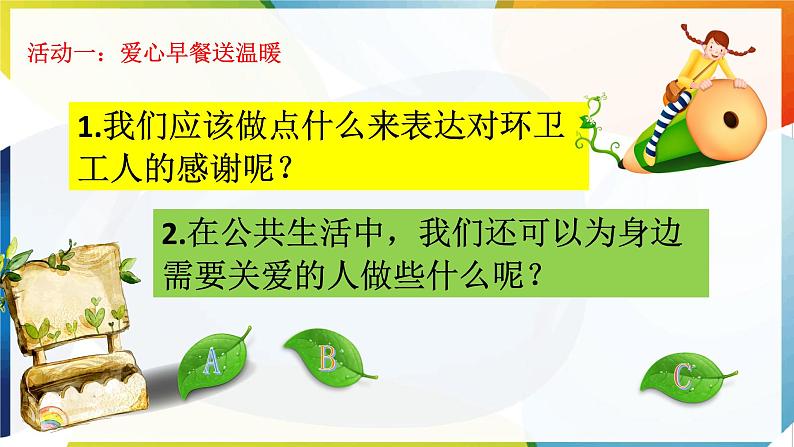 活动一：爱心早餐送温暖

1.我们应该做点什么来表达对环卫工人的感谢呢？

2.在公共生活中，我们还可以为身边需要关爱的人做些什么呢？

A

B

C